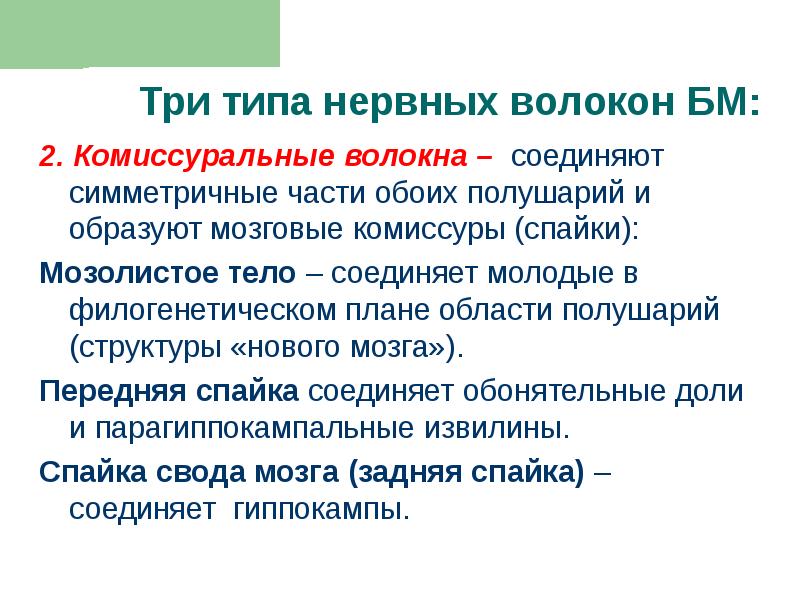 Три типа нервных волокон БМ:

2. Комиссуральные волокна – соединяют симметричные части обоих полушарий и образуют мозговые комиссуры (спайки):

Мозолистое тело – соединяет молодые в филогенетическом плане области полушарий (структуры «нового мозга»).

Передняя спайка соединяет обонятельные доли и парагиппокампальные извилины.

Спайка свода мозга (задняя спайка) – соединяет гиппокампы.